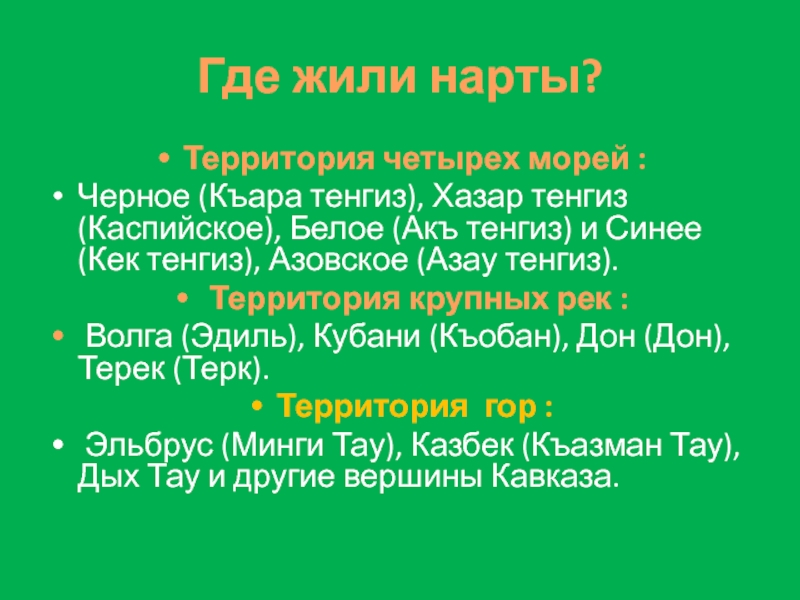 Где жили нарты?

• Территория четырех морей :

• Черное (Къара тенгиз), Хазар тенгиз (Каспийское), Белое (Акъ тенгиз) и Синее (Кек тенгиз), Азовское (Азау тенгиз).

• Территория крупных рек :

• Волга (Эдиль), Кубани (Къобан), Дон (Дон), Терек (Терк).

• Территория гор :

• Эльбрус (Минги Тау), Казбек (Къазман Тау), Дых Тау и другие вершины Кавказа.